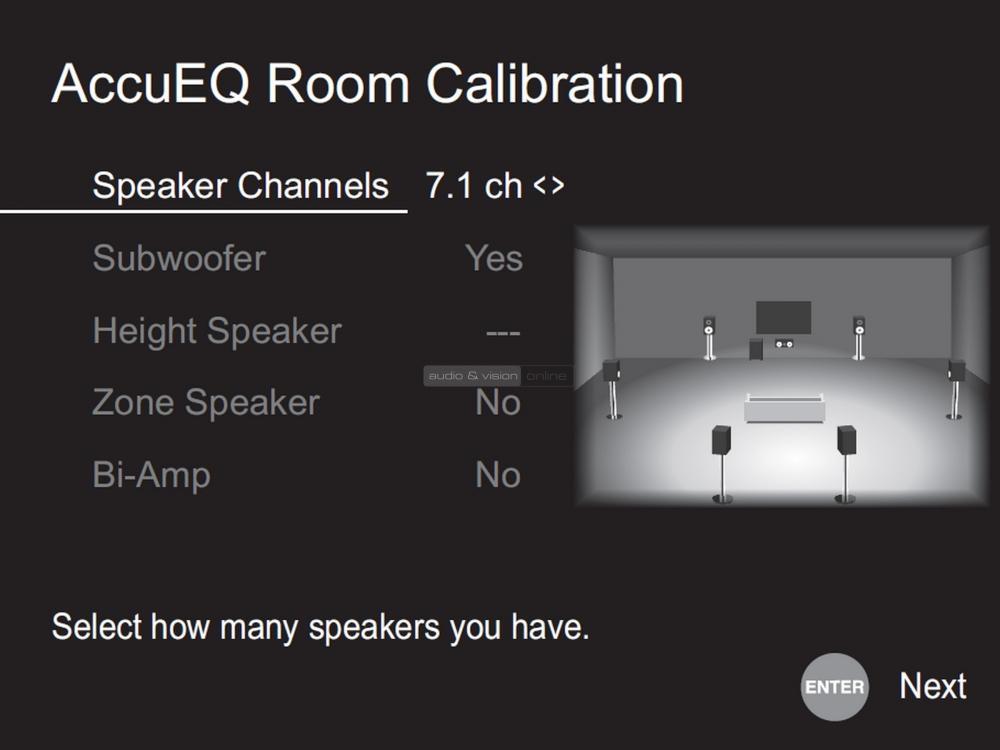 AccuEQ Room Calibration

Speaker Channels 7.1 ch <>

Subwoofer Yes

Height Speaker ---

audio & vision online

Zone Speaker No

Bi-Amp No

Select how many speakers you have.

ENTER Next